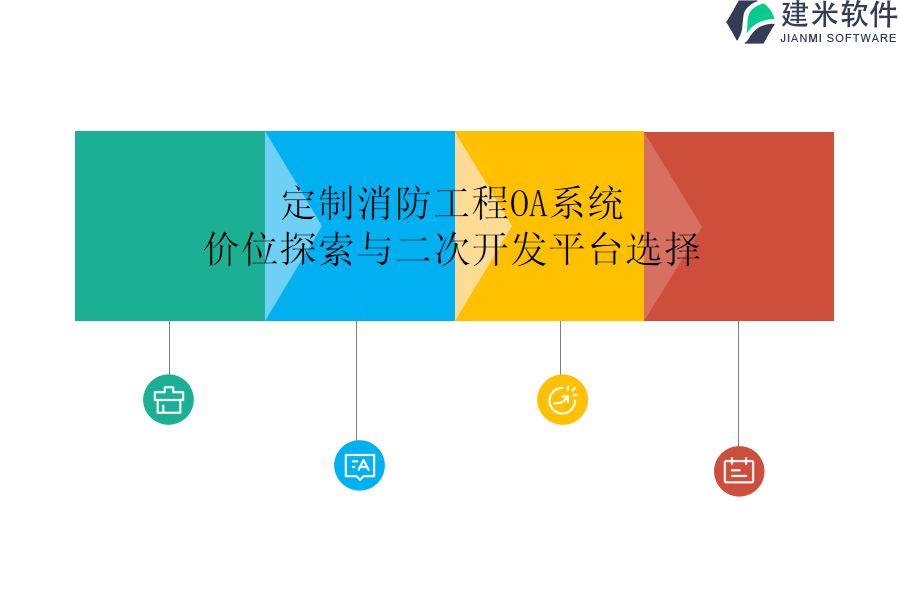 建米软件
JIANMI SOFTWARE

定制消防工程OA系统
价位探索与二次开发平台选择